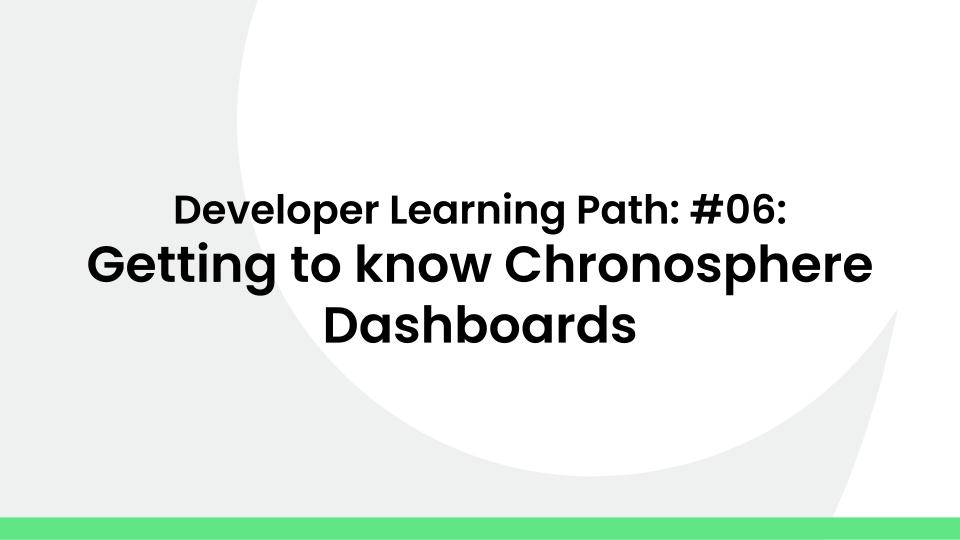 Developer Learning Path: #06:
Getting to know Chronosphere Dashboards